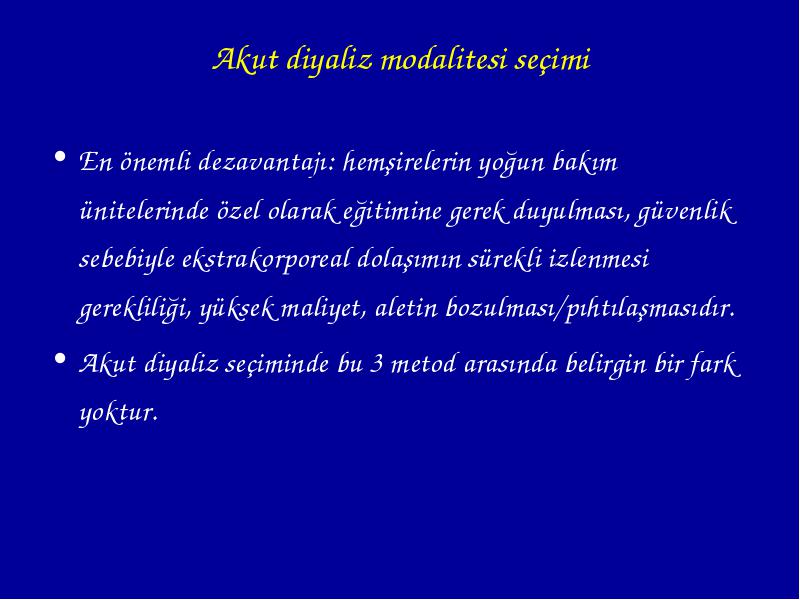 Akut diyaliz modalitesi seçimi

• En önemli dezavantajı: hemşirelerin yoğun bakım ünitelerinde özel olarak eğitimine gerek duyulması, güvenlik sebebiyle ekstrakorporeal dolaşımın sürekli izlenmesi gerekliliği, yüksek maliyet, aletin bozulması/pıhtılaşmasıdır.
• Akut diyaliz seçiminde bu 3 metod arasında belirgin bir fark yoktur.